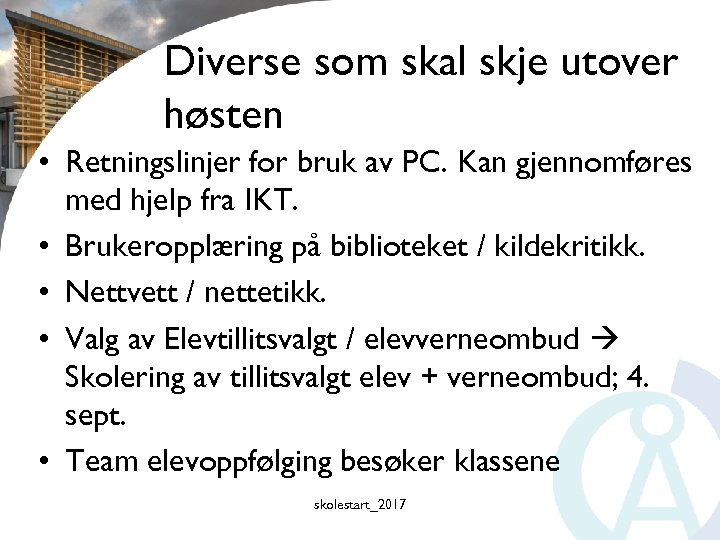 Diverse som skal skje utover høsten

• Retningslinjer for bruk av PC. Kan gjennomføres med hjelp fra IKT.
• Brukeropplæring på biblioteket / kildekritikk.
• Nettvett / nettetikk.
• Valg av Elevtillitsvalgt / elevverneombud → Skolering av tillitsvalgt elev + verneombud; 4. sept.
• Team elevoppfølging besøker klassene

skolestart_2017